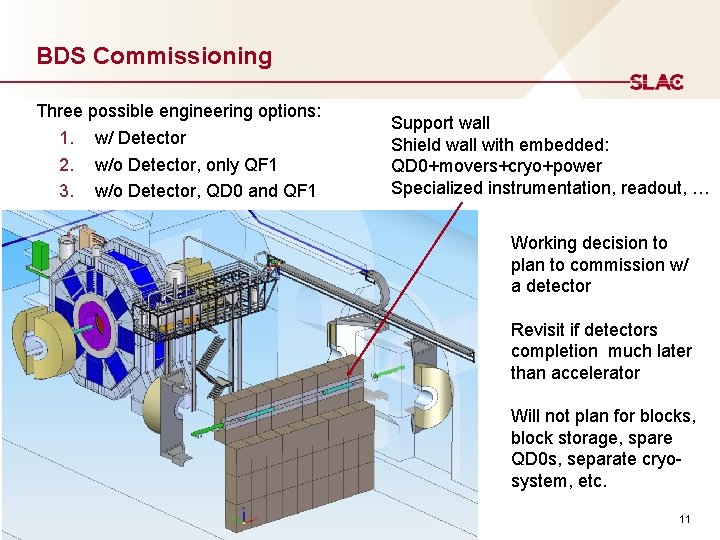 BDS Commissioning

SLAC

Three possible engineering options:
1. w/ Detector
2. w/o Detector, only QF1
3. w/o Detector, QD0 and QF1

Support wall
Shield wall with embedded:
QD0+movers+cryo+power
Specialized instrumentation, readout, …

Working decision to plan to commission w/ a detector

Revisit if detectors completion much later than accelerator

Will not plan for blocks, block storage, spare QD0s, separate cryo-system, etc.

11